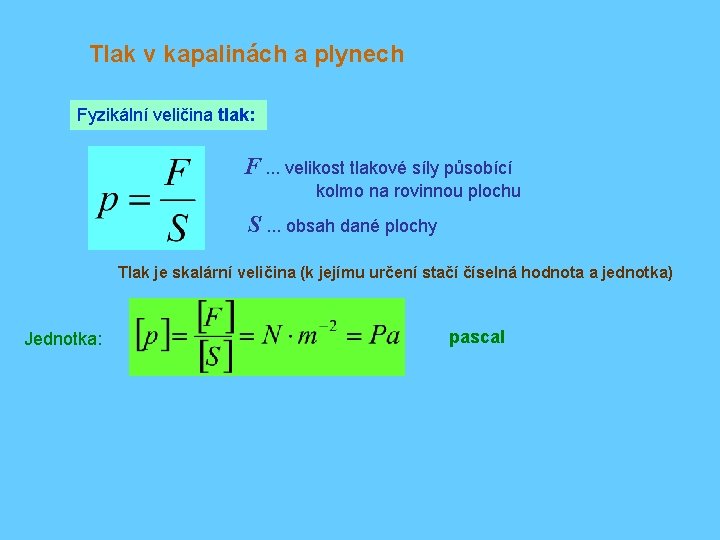 Tlak v kapalinách a plynech

Fyzikální veličina tlak:

$p = \frac{F}{S}$

$F$ ... velikost tlakové síly působící kolmo na rovinnou plochu

$S$ ... obsah dané plochy

Tlak je skalární veličina (k jejímu určení stačí číselná hodnota a jednotka)

Jednotka: $[p] = \frac{[F]}{[S]} = N \cdot m^{-2} = Pa$ pascal